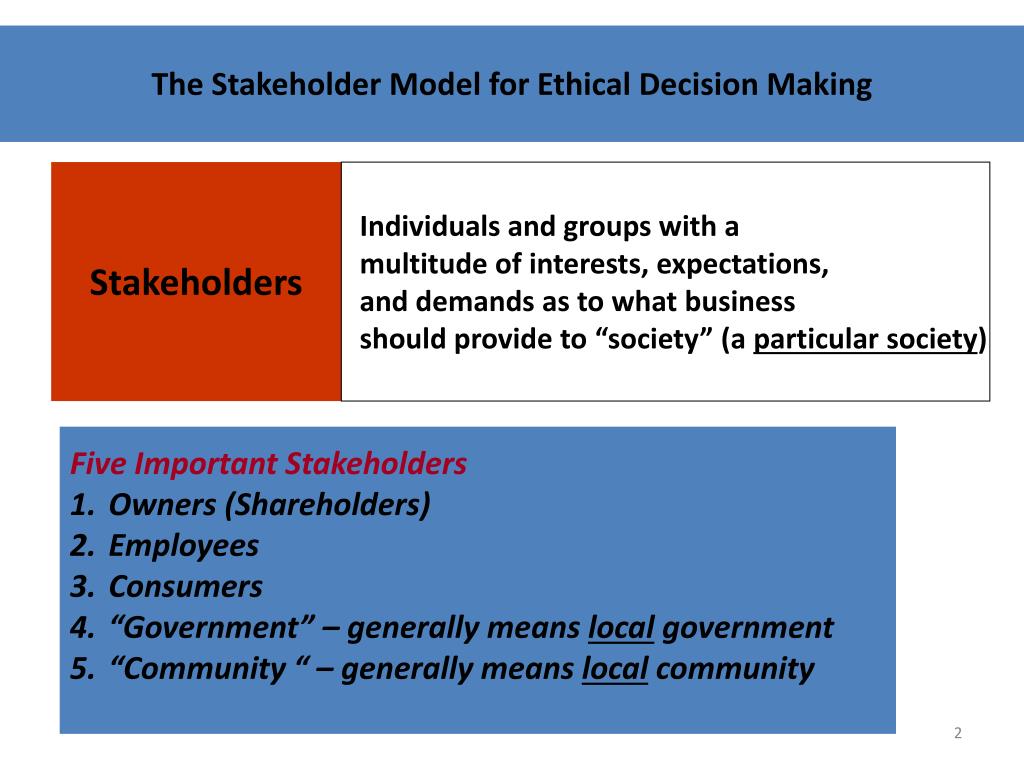 The Stakeholder Model for Ethical Decision Making

Stakeholders

Individuals and groups with a multitude of interests, expectations, and demands as to what business should provide to “society” (a particular society)

Five Important Stakeholders
1. Owners (Shareholders)
2. Employees
3. Consumers
4. “Government” – generally means local government
5. “Community “ – generally means local community

2